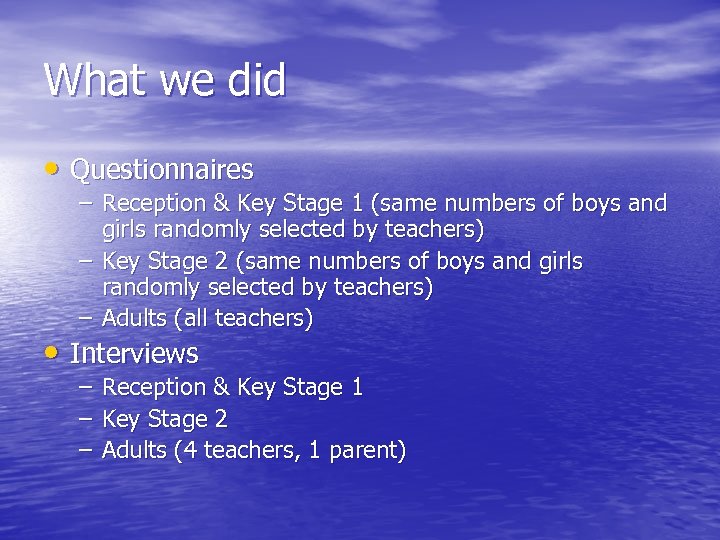 What we did

• Questionnaires
  – Reception & Key Stage 1 (same numbers of boys and girls randomly selected by teachers)
  – Key Stage 2 (same numbers of boys and girls randomly selected by teachers)
  – Adults (all teachers)
• Interviews
  – Reception & Key Stage 1
  – Key Stage 2
  – Adults (4 teachers, 1 parent)